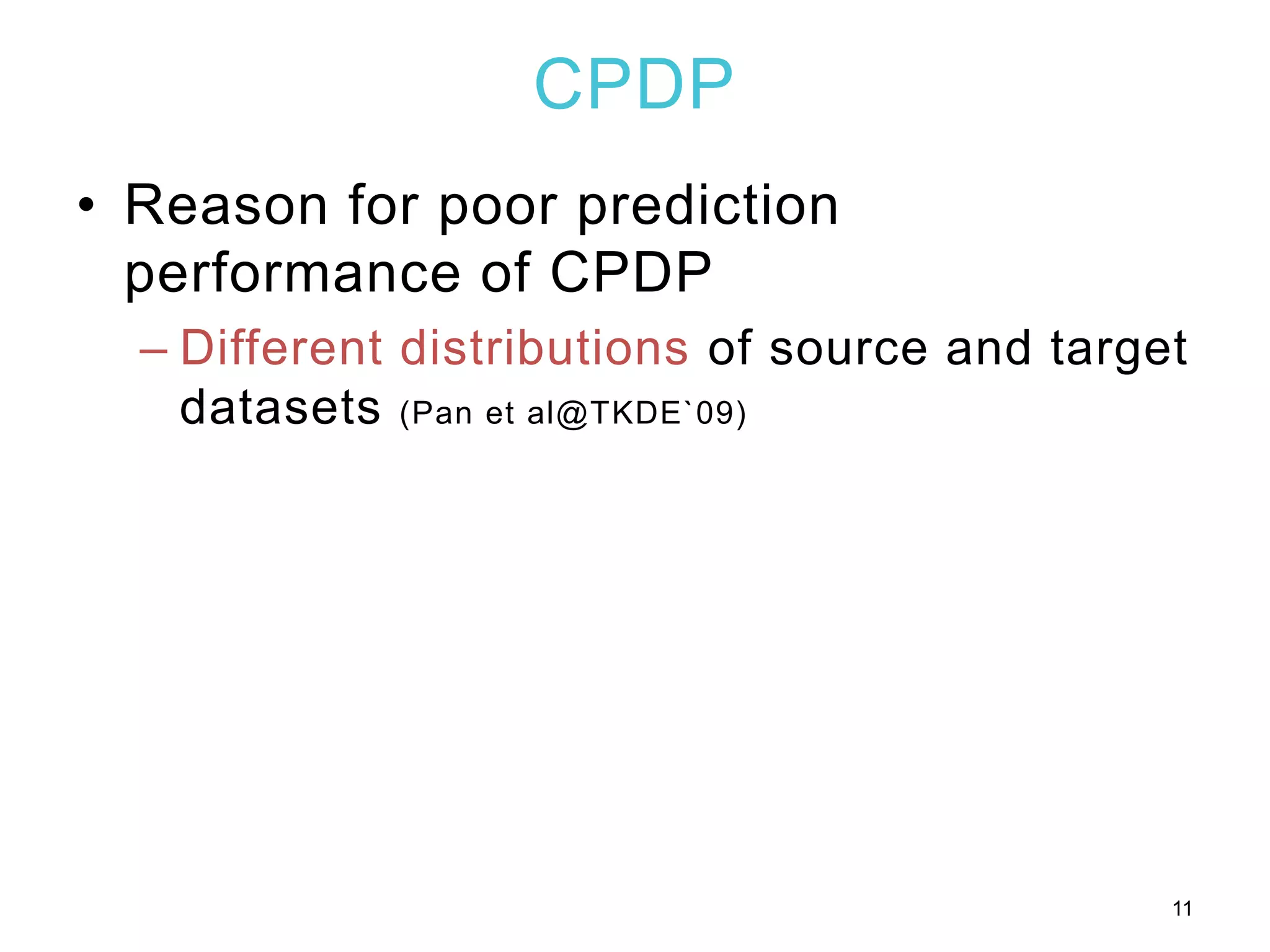 CPDP

• Reason for poor prediction performance of CPDP

– Different distributions of source and target datasets (Pan et al@TKDE`09)

11